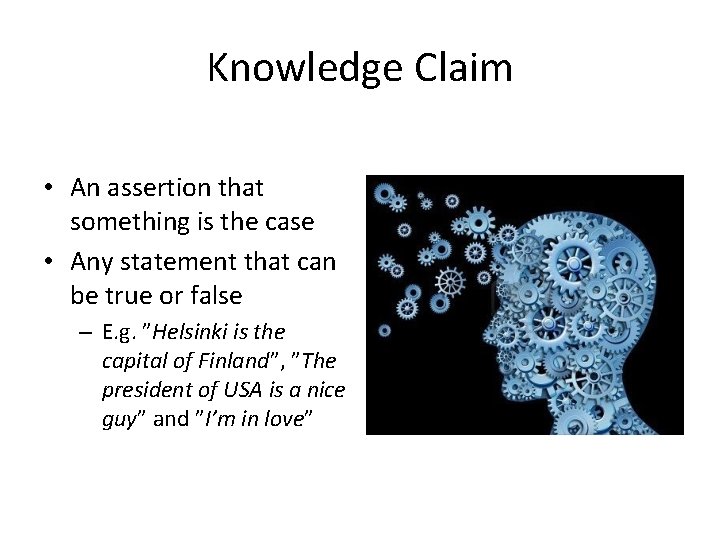 Knowledge Claim

• An assertion that something is the case
• Any statement that can be true or false
– E.g. "Helsinki is the capital of Finland", "The president of USA is a nice guy" and "I'm in love"